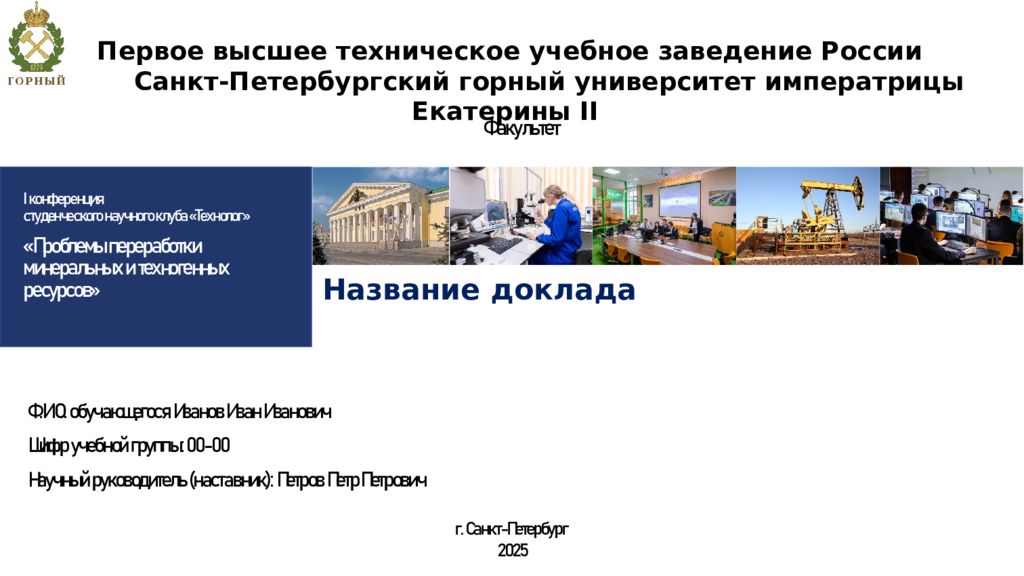 ГОРНЫЙ

Первое высшее техническое учебное заведение России
Санкт-Петербургский горный университет императрицы Екатерины II

Факультет

I конференция
студенческого научного клуба «Технолог»

«Проблемы переработки минеральных и техногенных ресурсов»

Название доклада

Ф.И.О. обучающегося Иванов Иван Иванович

Шифр учебной группы: 00-00

Научный руководитель (наставник): Петров Петр Петрович

г. Санкт-Петербург
2025